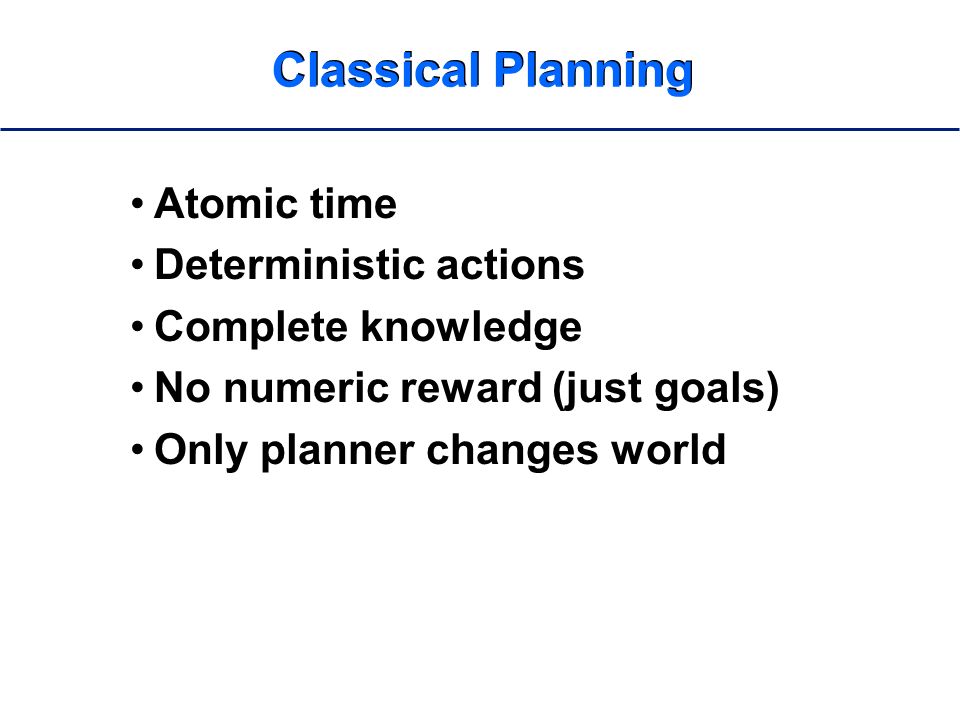 Classical Planning

• Atomic time
• Deterministic actions
• Complete knowledge
• No numeric reward (just goals)
• Only planner changes world